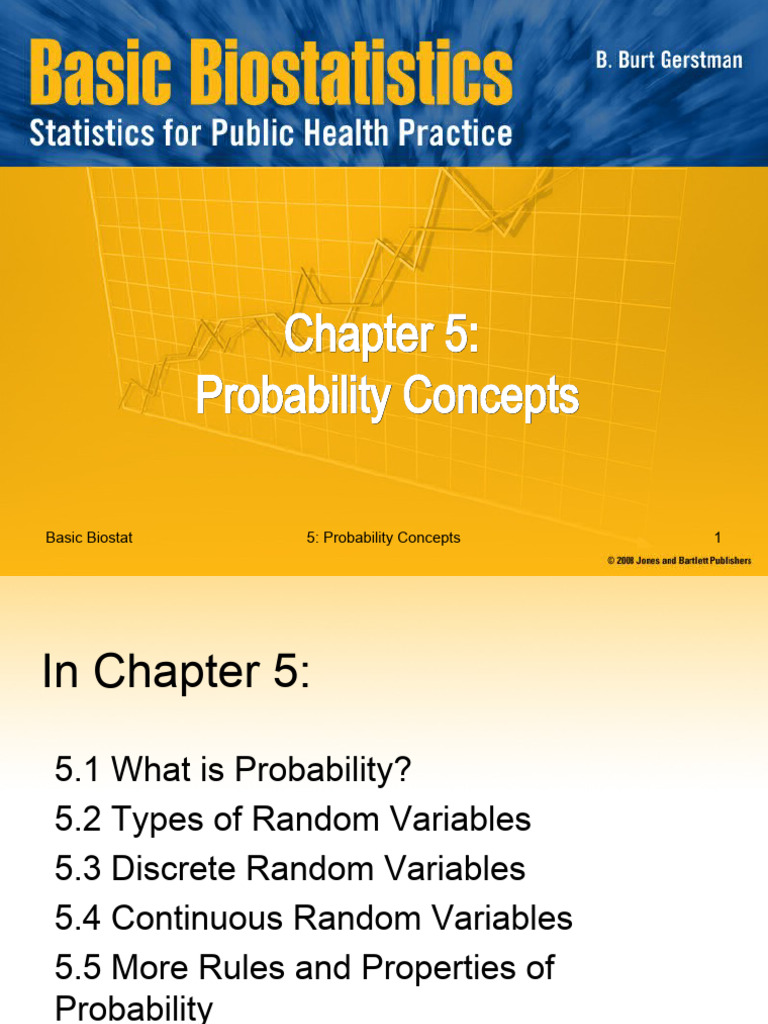 Basic Biostatistics
B. Burt Gerstman
Statistics for Public Health Practice

Chapter 5:
Probability Concepts

Basic Biostat
5: Probability Concepts
1
© 2008 Jones and Bartlett Publishers

In Chapter 5:

5.1 What is Probability?
5.2 Types of Random Variables
5.3 Discrete Random Variables
5.4 Continuous Random Variables
5.5 More Rules and Properties of Probability